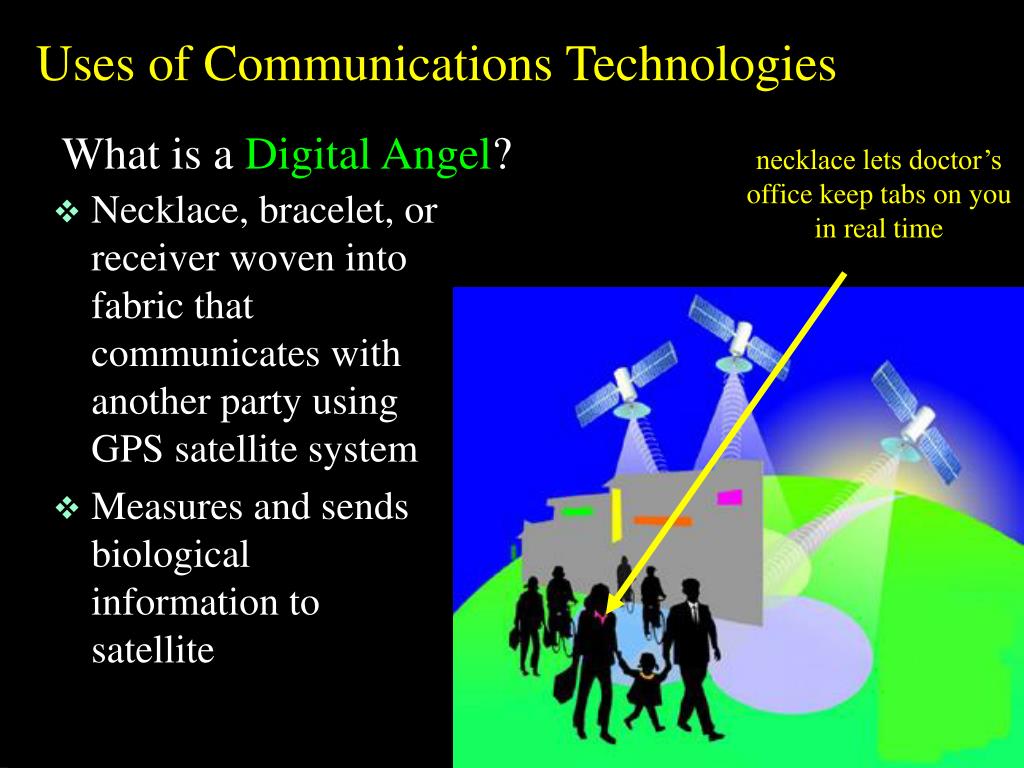 Uses of Communications Technologies

What is a Digital Angel?

❖ Necklace, bracelet, or receiver woven into fabric that communicates with another party using GPS satellite system

❖ Measures and sends biological information to satellite

necklace lets doctor's office keep tabs on you in real time